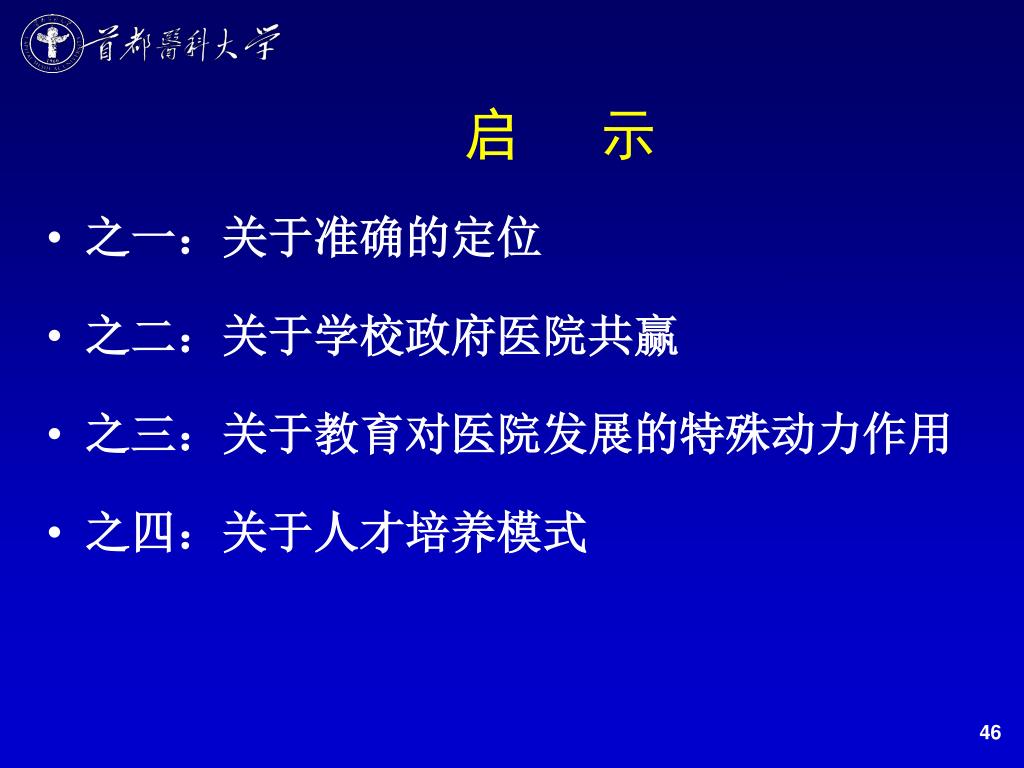 首都醫科大学

启　示

• 之一：关于准确的定位

• 之二：关于学校政府医院共赢

• 之三：关于教育对医院发展的特殊动力作用

• 之四：关于人才培养模式

46